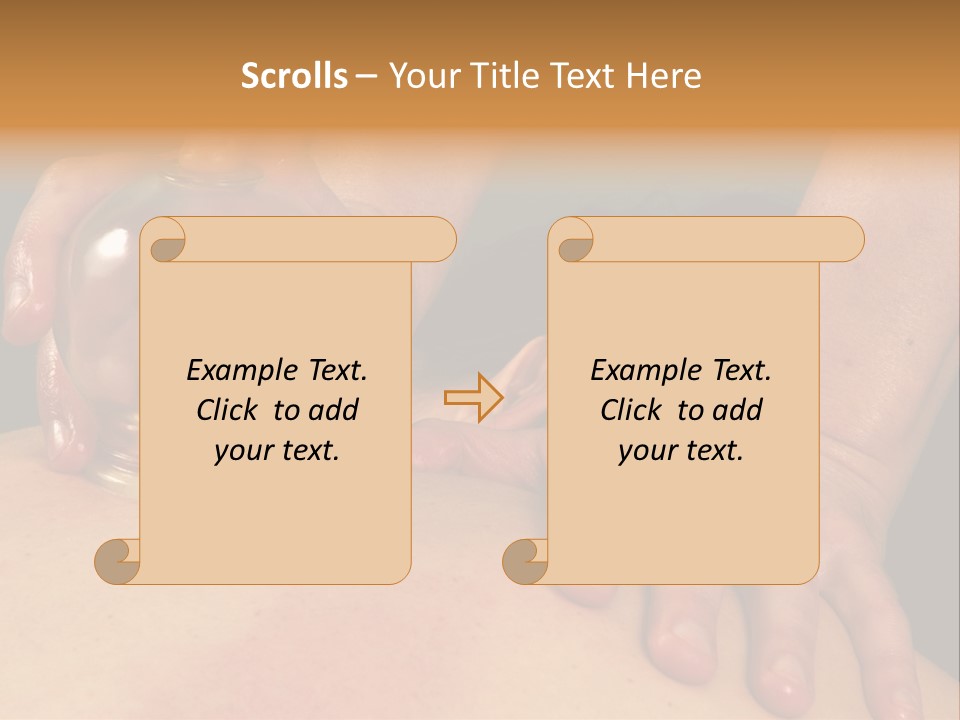 Scrolls – Your Title Text Here

Example Text. Click to add your text.

Example Text. Click to add your text.